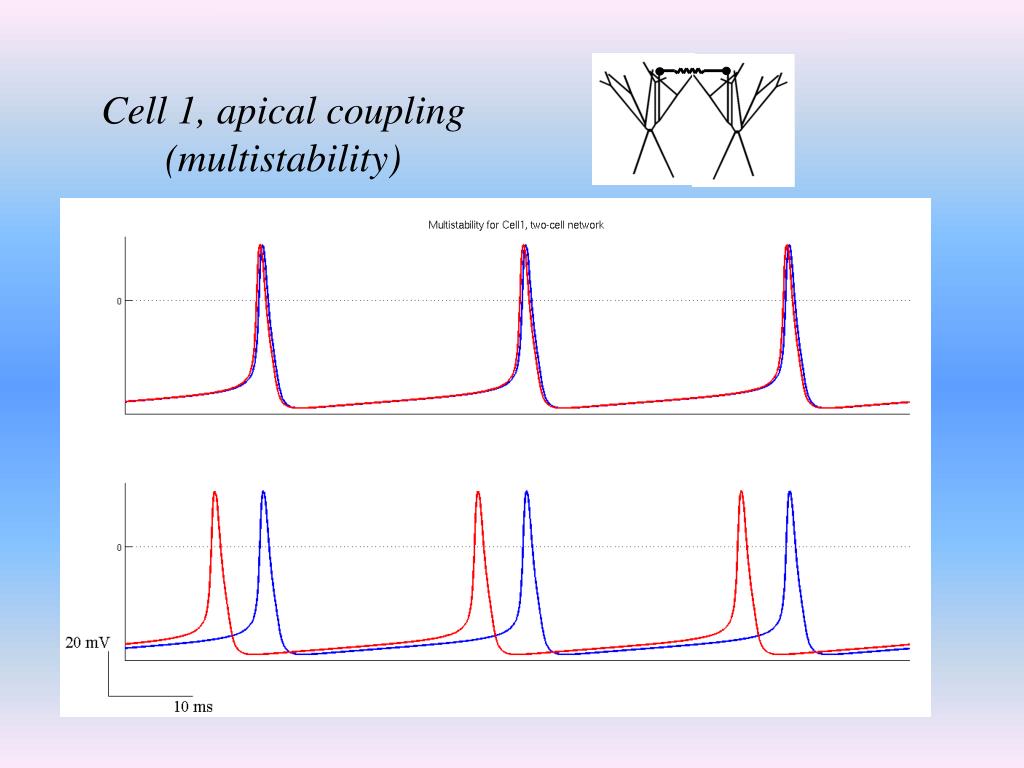 Cell 1, apical coupling (multistability)

Multistability for Cell1, two-cell network

0

0

20 mV

10 ms